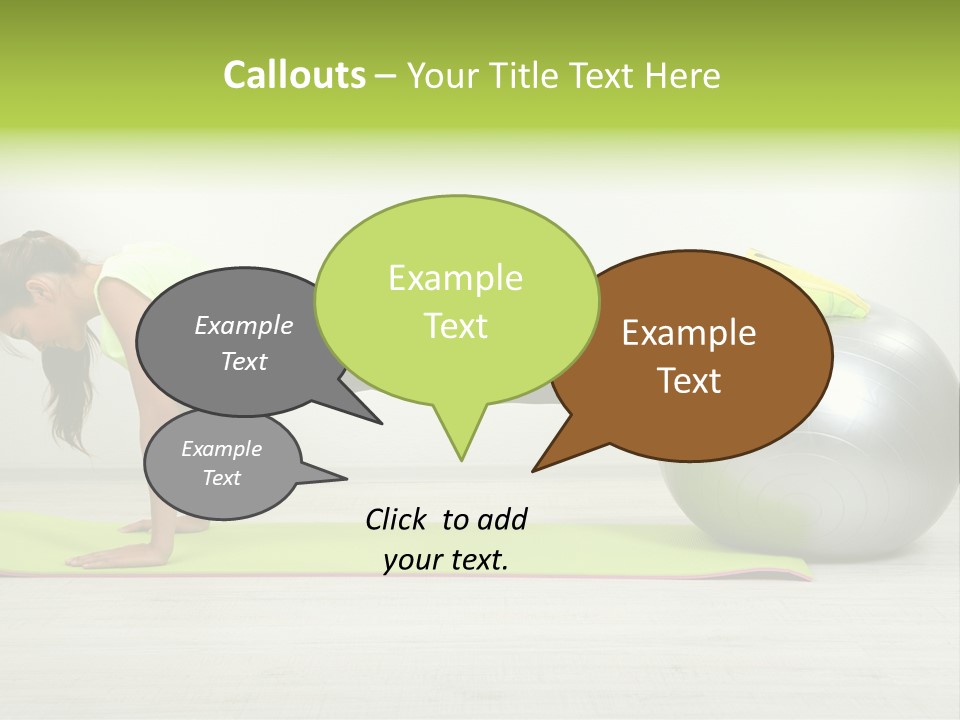 Callouts – Your Title Text Here

Example Text

Example Text

Example Text

Example Text

Click to add your text.